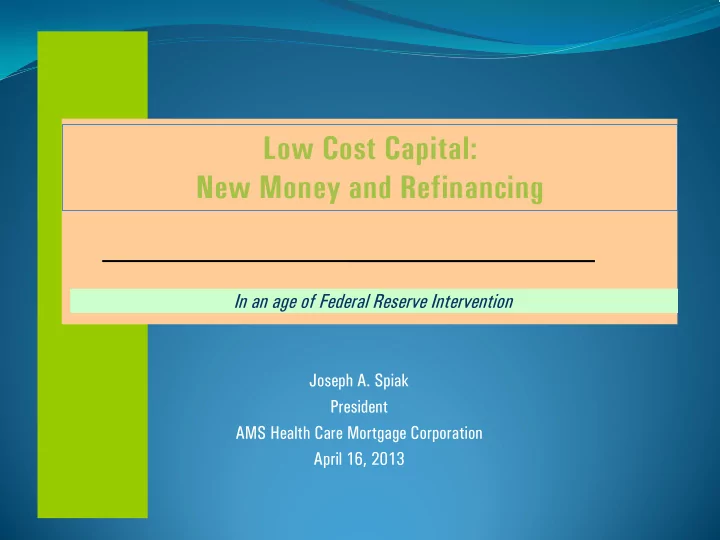 Low Cost Capital:
New Money and Refinancing

In an age of Federal Reserve Intervention

Joseph A. Spiak
President
AMS Health Care Mortgage Corporation
April 16, 2013